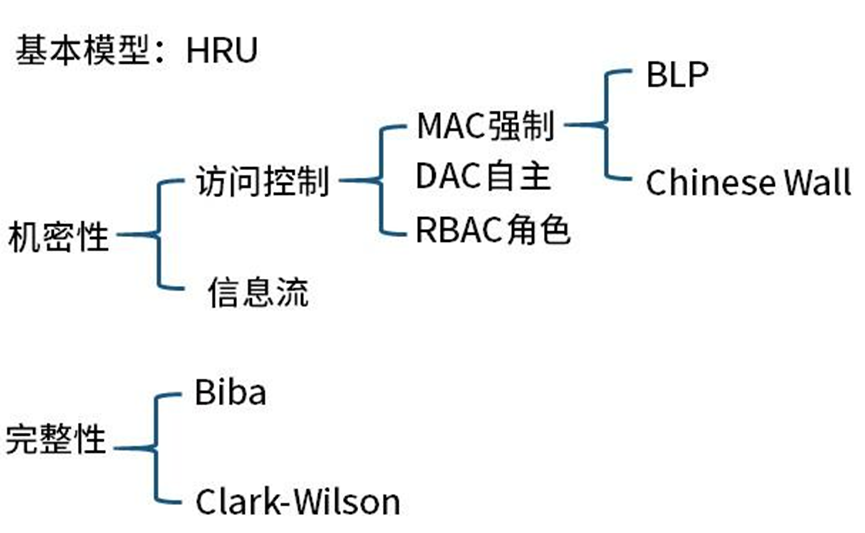 基本模型：HRU

机密性

访问控制

MAC强制

BLP

Chinese Wall

DAC自主

RBAC角色

信息流

完整性

Biba

Clark-Wilson